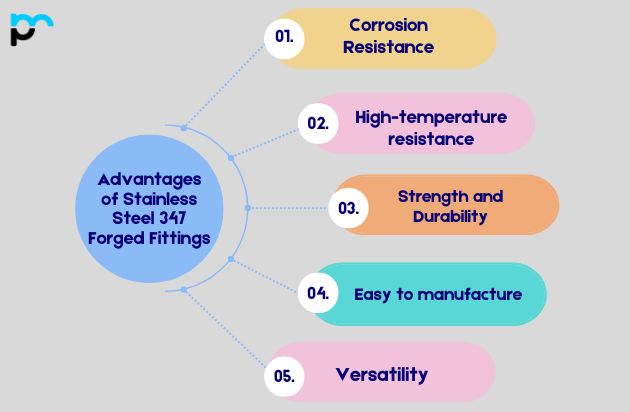 Advantages of Stainless Steel 347 Forged Fittings

01. Corrosion Resistance

02. High-temperature resistance

03. Strength and Durability

04. Easy to manufacture

05. Versatility